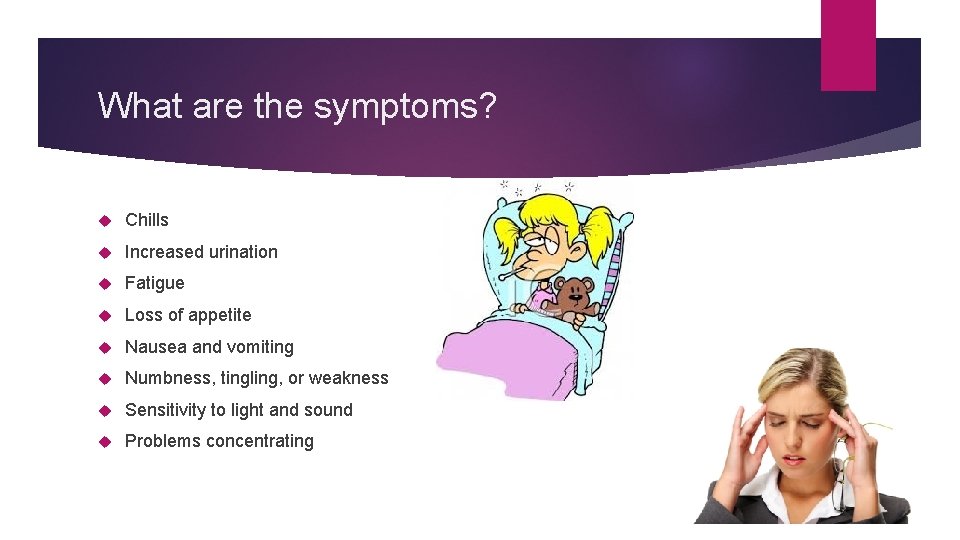 What are the symptoms?

Chills
Increased urination
Fatigue
Loss of appetite
Nausea and vomiting
Numbness, tingling, or weakness
Sensitivity to light and sound
Problems concentrating